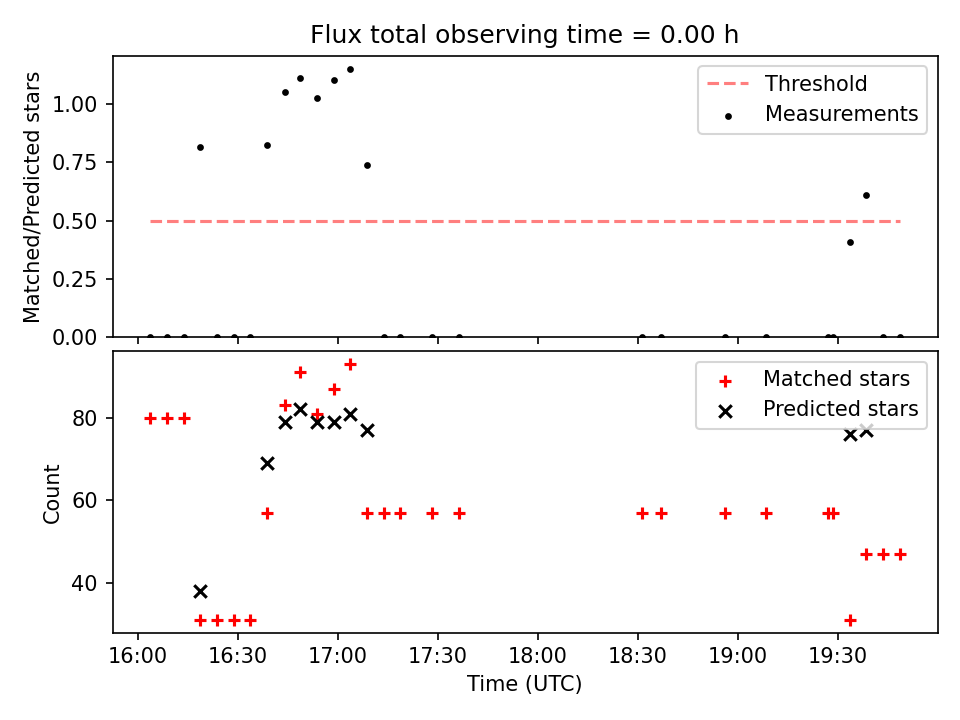 Flux total observing time = 0.00 h

Matched/Predicted stars

1.00
0.75
0.50
0.25
0.00

Threshold
Measurements

Count

80
60
40

Matched stars
Predicted stars

16:00
16:30
17:00
17:30
18:00
18:30
19:00
19:30

Time (UTC)